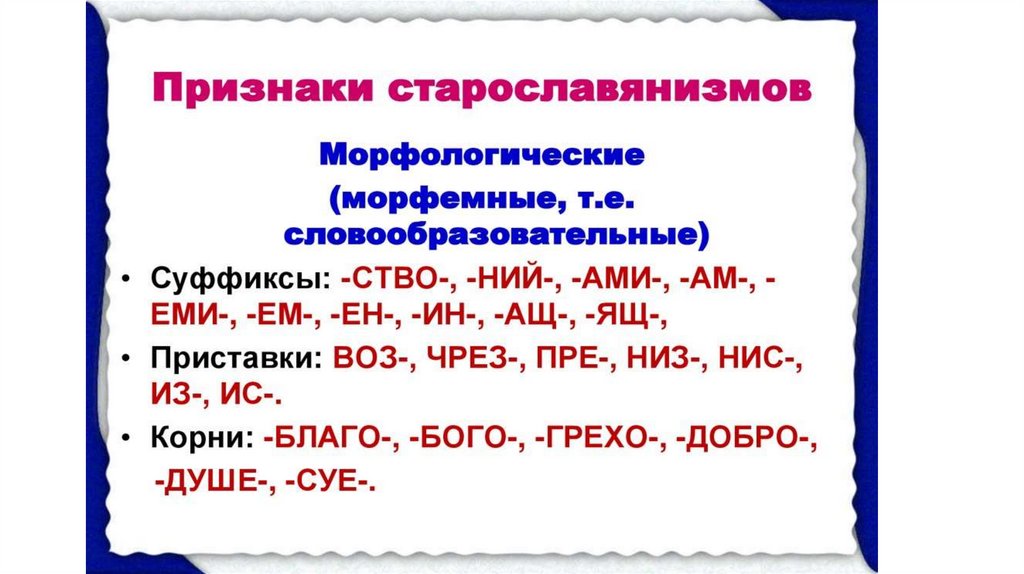 Признаки старославянизмов

Морфологические
(морфемные, т.е. словообразовательные)

• Суффиксы: -СТВО-, -НИЙ-, -АМИ-, -АМ-, -ЕМИ-, -ЕМ-, -ЕН-, -ИН-, -АЩ-, -ЯЩ-,

• Приставки: ВОЗ-, ЧРЕЗ-, ПРЕ-, НИЗ-, НИС-, ИЗ-, ИС-.

• Корни: -БЛАГО-, -БОГО-, -ГРЕХО-, -ДОБРО-, -ДУШЕ-, -СУЕ-.